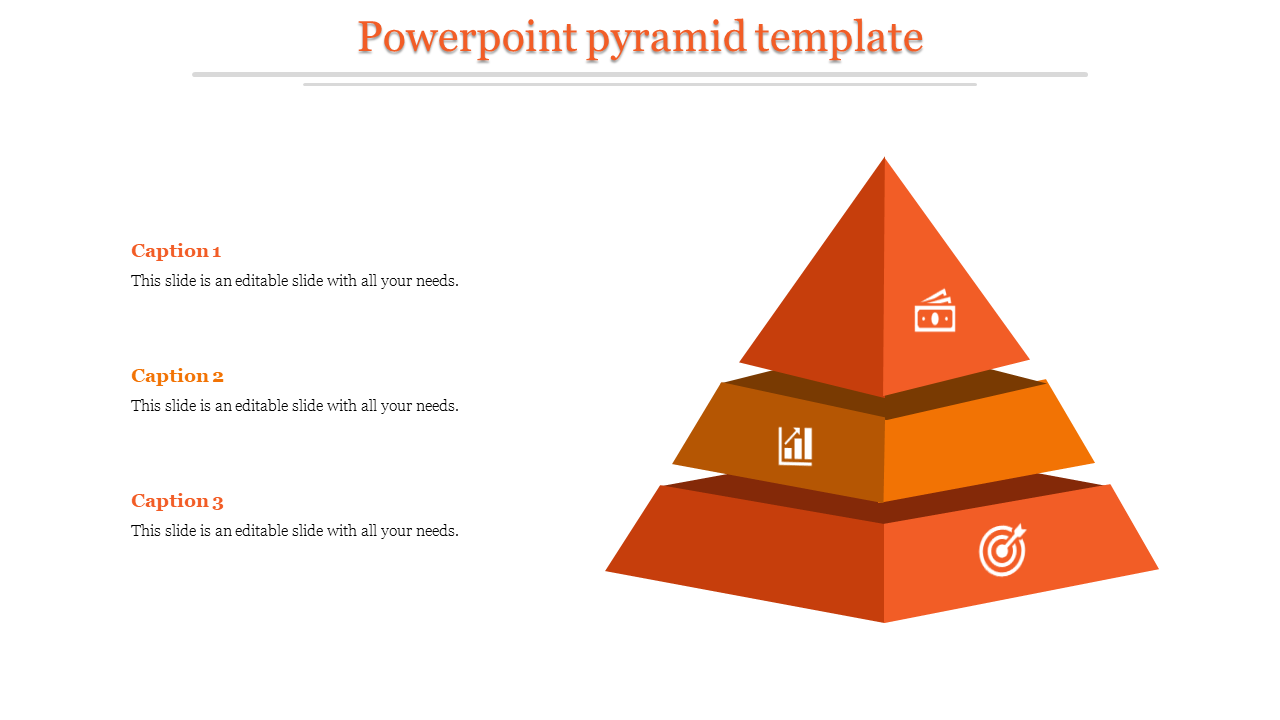 Powerpoint pyramid template

Caption 1
This slide is an editable slide with all your needs.

Caption 2
This slide is an editable slide with all your needs.

Caption 3
This slide is an editable slide with all your needs.